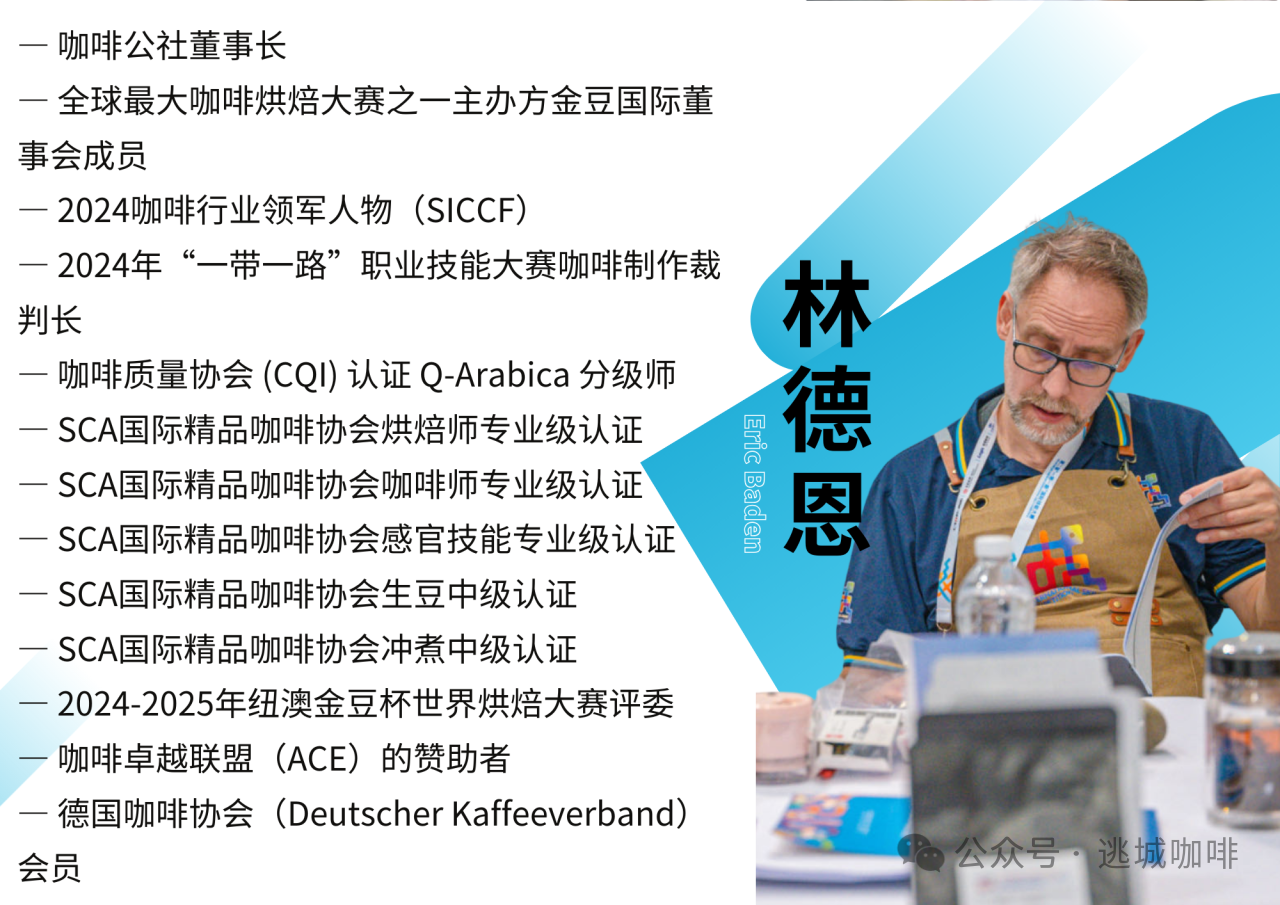 — 咖啡公社董事长

— 全球最大咖啡烘焙大赛之一主办方金豆国际董事会成员

— 2024咖啡行业领军人物（SICCF）

— 2024年“一带一路”职业技能大赛咖啡制作裁判长

— 咖啡质量协会 (CQI) 认证 Q-Arabica 分级师

— SCA国际精品咖啡协会烘焙师专业级认证

— SCA国际精品咖啡协会咖啡师专业级认证

— SCA国际精品咖啡协会感官技能专业级认证

— SCA国际精品咖啡协会生豆中级认证

— SCA国际精品咖啡协会冲煮中级认证

— 2024-2025年纽澳金豆杯世界烘焙大赛评委

— 咖啡卓越联盟（ACE）的赞助者

— 德国咖啡协会（Deutscher Kaffeeverband）会员

林德恩

Eric Baden

公众号 · 逃城咖啡